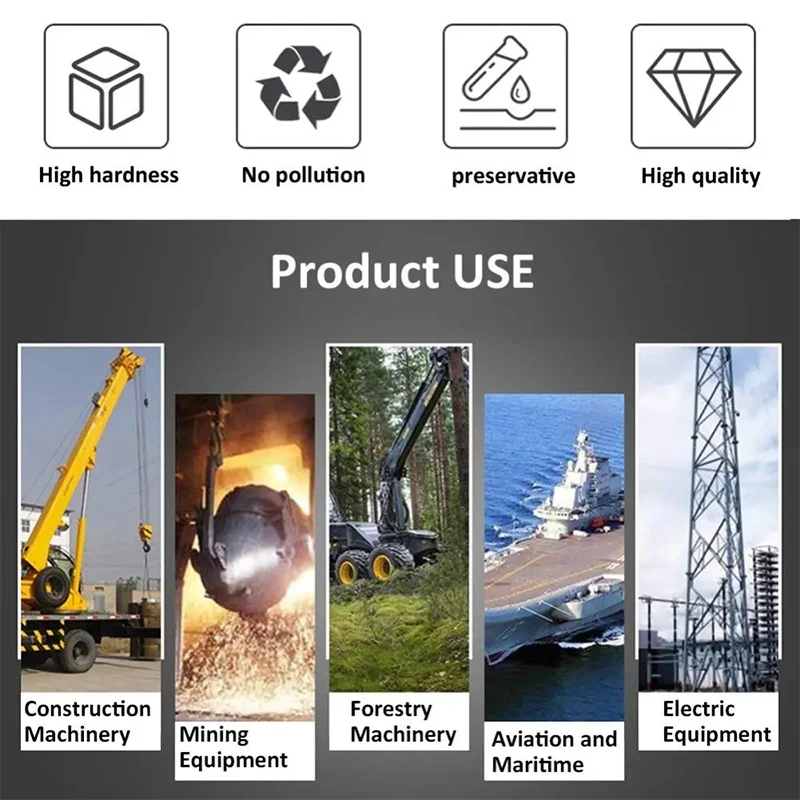 High hardness

No pollution

preservative

High quality

Product USE

Construction Machinery

Mining Equipment

Forestry Machinery

Aviation and Maritime

Electric Equipment